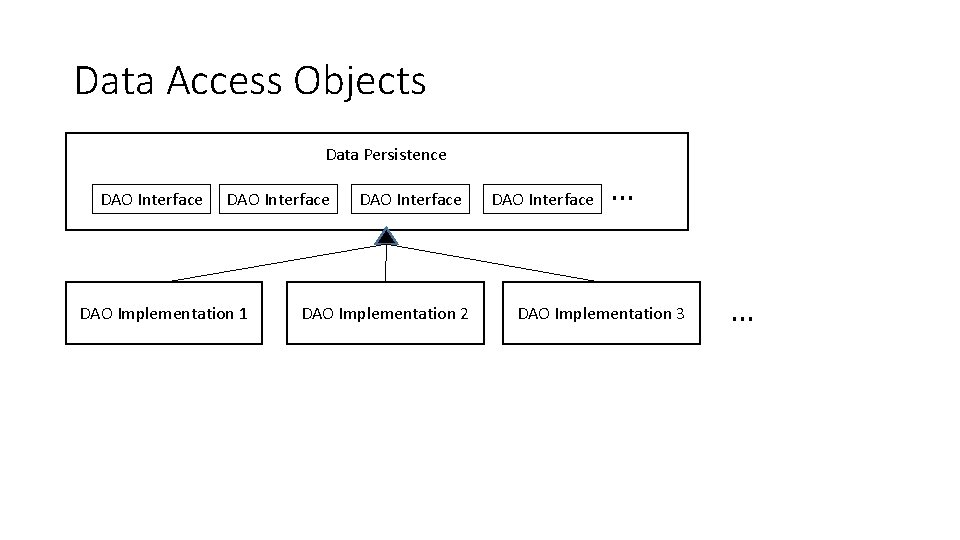 Data Access Objects

Data Persistence

DAO Interface DAO Interface DAO Interface DAO Interface ...

DAO Implementation 1 DAO Implementation 2 DAO Implementation 3 ...